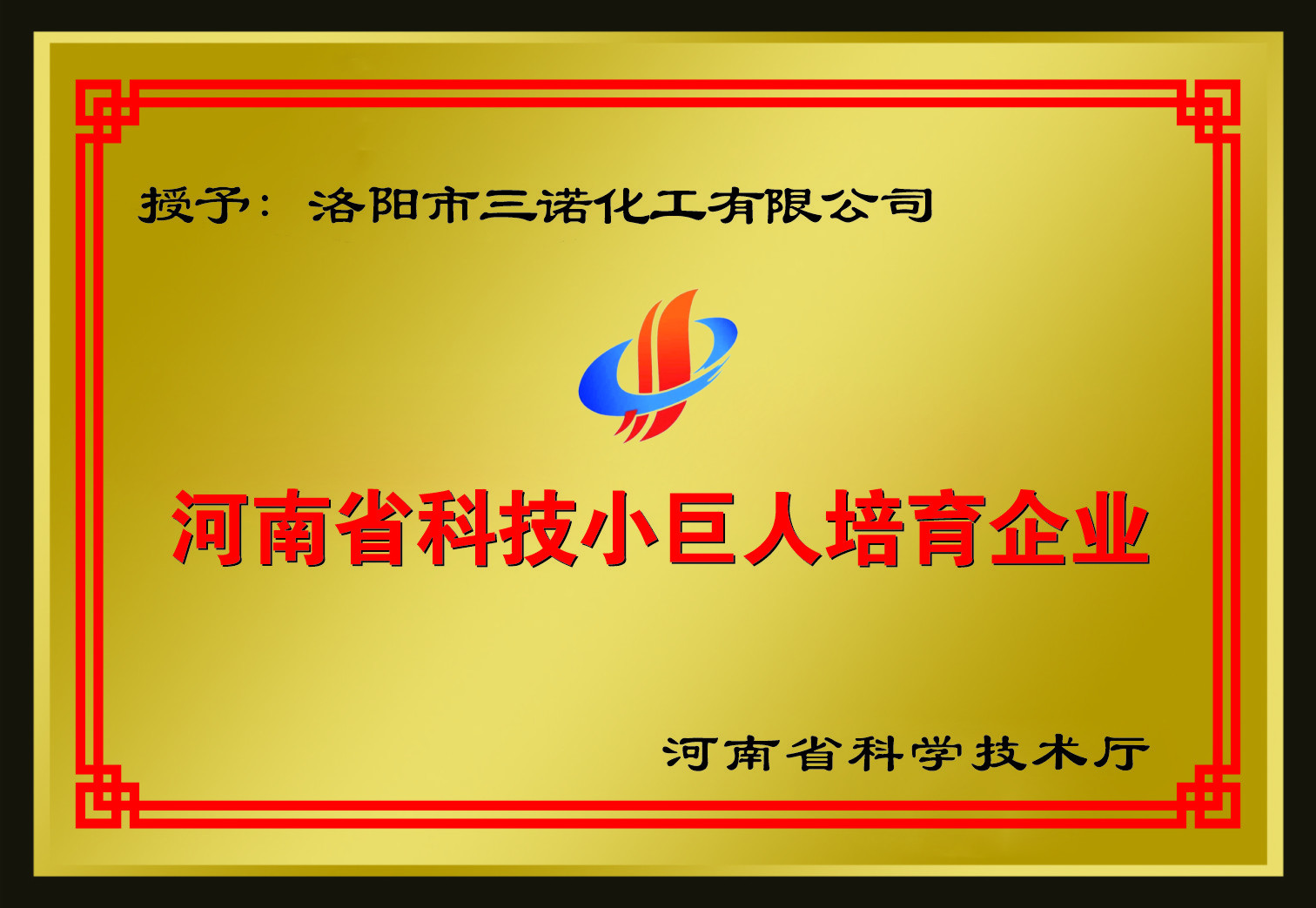 授予：洛阳市三诺化工有限公司

河南省科技小巨人培育企业

河南省科学技术厅